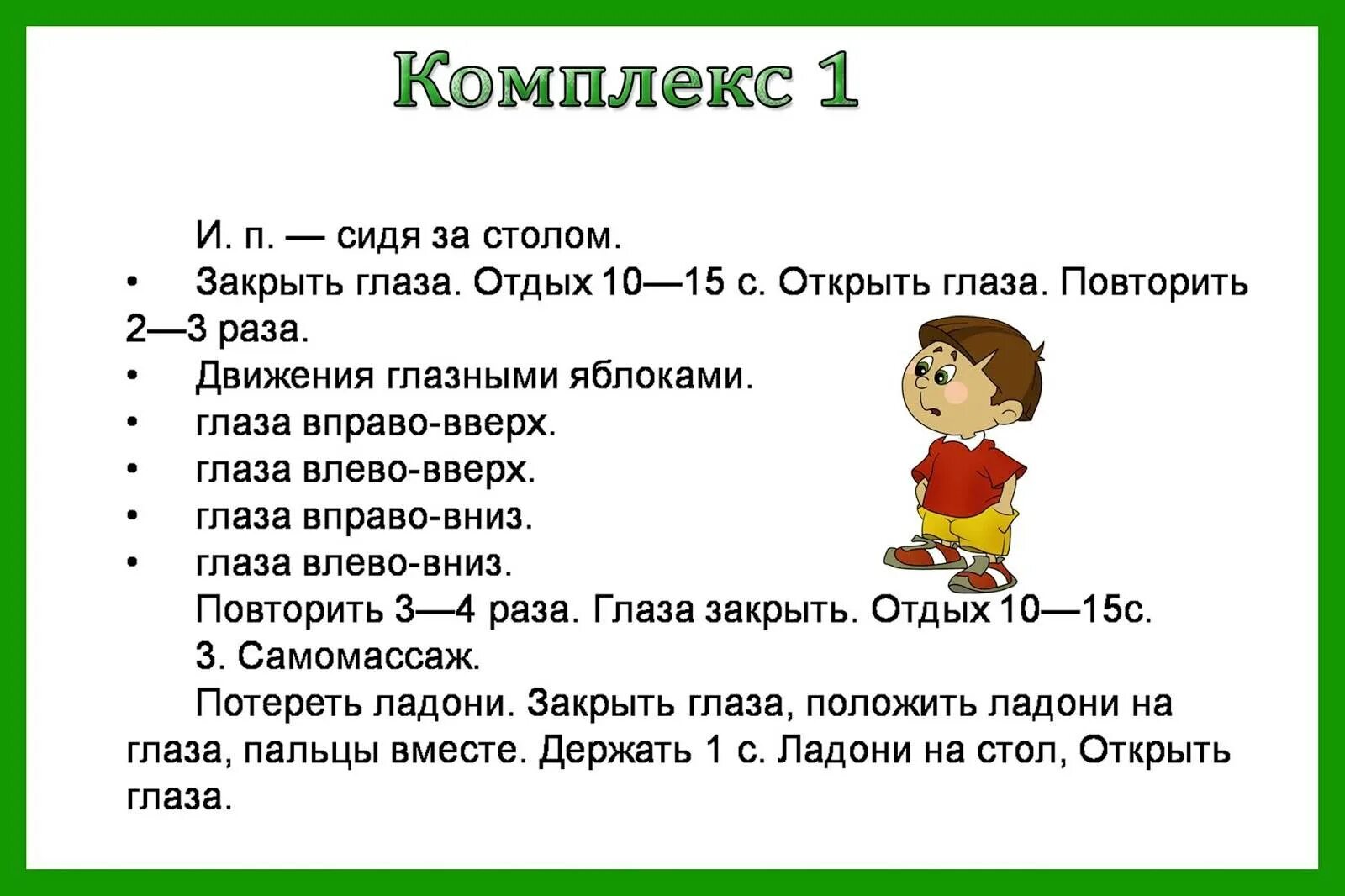 Комплекс 1

И. п. — сидя за столом.
• Закрыть глаза. Отдых 10—15 с. Открыть глаза. Повторить 2—3 раза.
• Движения глазными яблоками.
• глаза вправо-вверх.
• глаза влево-вверх.
• глаза вправо-вниз.
• глаза влево-вниз.
Повторить 3—4 раза. Глаза закрыть. Отдых 10—15с.
3. Самомассаж.
Потереть ладони. Закрыть глаза, положить ладони на глаза, пальцы вместе. Держать 1 с. Ладони на стол, Открыть глаза.